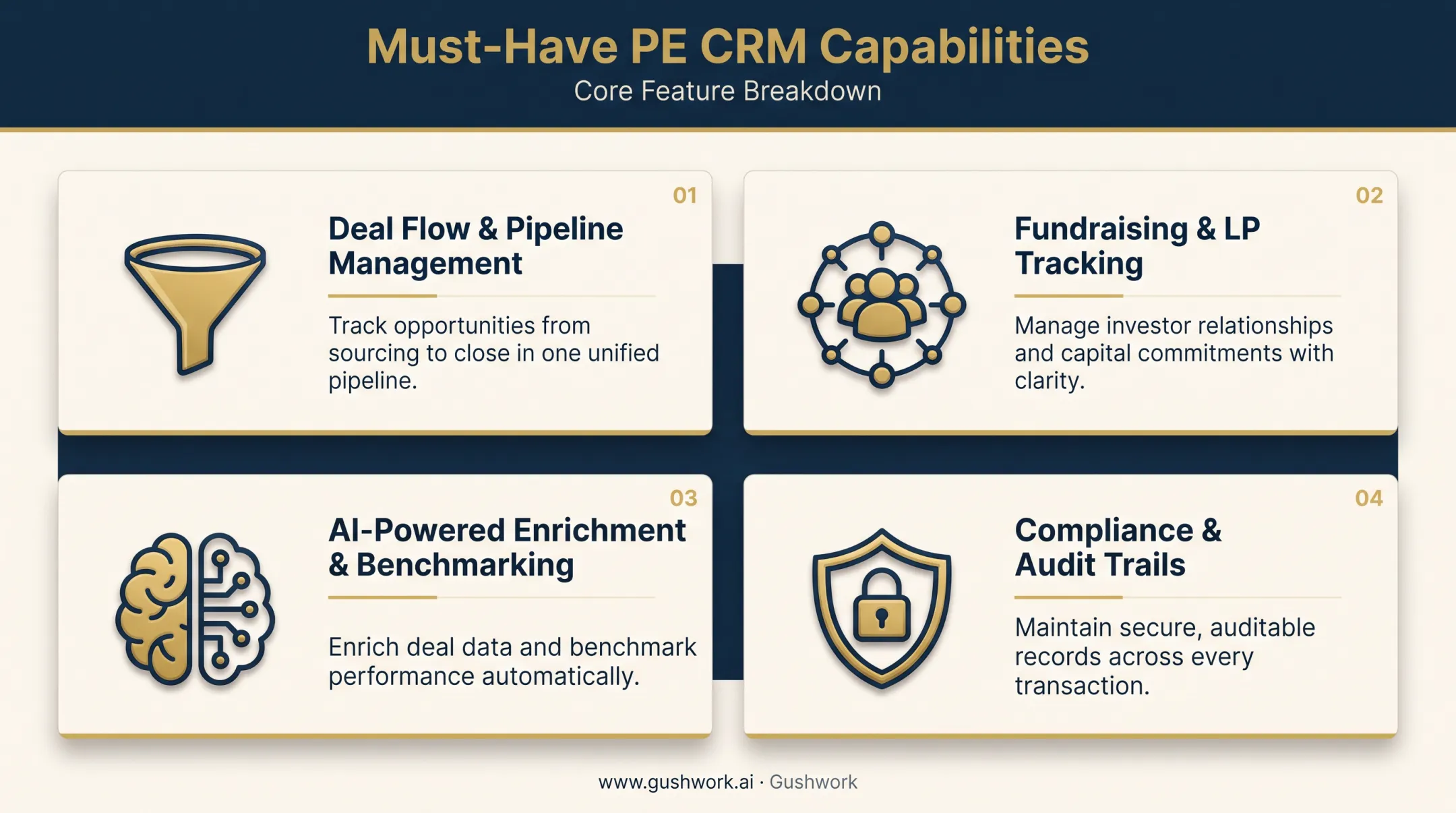 Must-Have PE CRM Capabilities
Core Feature Breakdown

01
Deal Flow & Pipeline Management
Track opportunities from sourcing to close in one unified pipeline.

02
Fundraising & LP Tracking
Manage investor relationships and capital commitments with clarity.

03
AI-Powered Enrichment & Benchmarking
Enrich deal data and benchmark performance automatically.

04
Compliance & Audit Trails
Maintain secure, auditable records across every transaction.

www.gushwork.ai · Gushwork